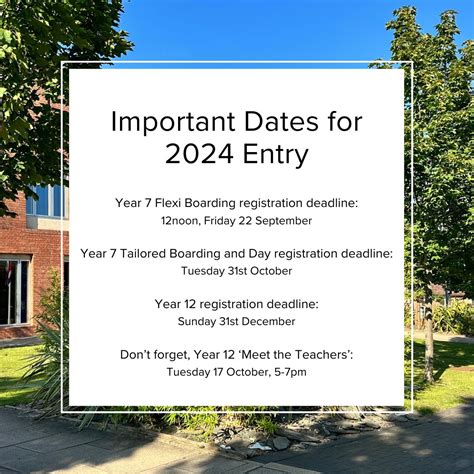 Important Dates for 2024 Entry

Year 7 Flexi Boarding registration deadline:
12noon, Friday 22 September

Year 7 Tailored Boarding and Day registration deadline:
Tuesday 31st October

Year 12 registration deadline:
Sunday 31st December

Don't forget, Year 12 'Meet the Teachers':
Tuesday 17 October, 5-7pm